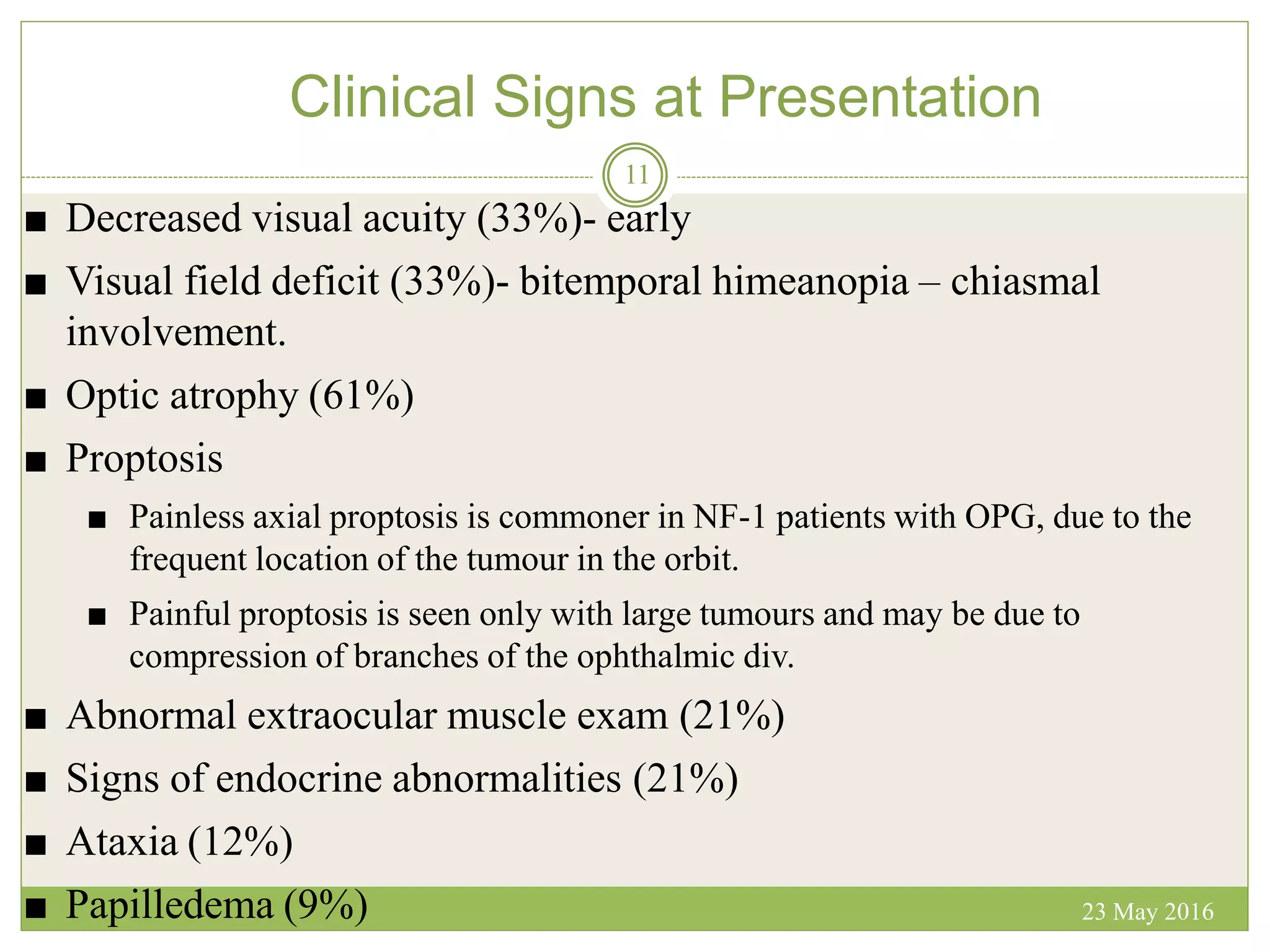 Clinical Signs at Presentation

11

■ Decreased visual acuity (33%)- early

■ Visual field deficit (33%)- bitemporal himeanopia – chiasmal involvement.

■ Optic atrophy (61%)

■ Proptosis

■ Painless axial proptosis is commoner in NF-1 patients with OPG, due to the frequent location of the tumour in the orbit.

■ Painful proptosis is seen only with large tumours and may be due to compression of branches of the ophthalmic div.

■ Abnormal extraocular muscle exam (21%)

■ Signs of endocrine abnormalities (21%)

■ Ataxia (12%)

■ Papilledema (9%)

23 May 2016